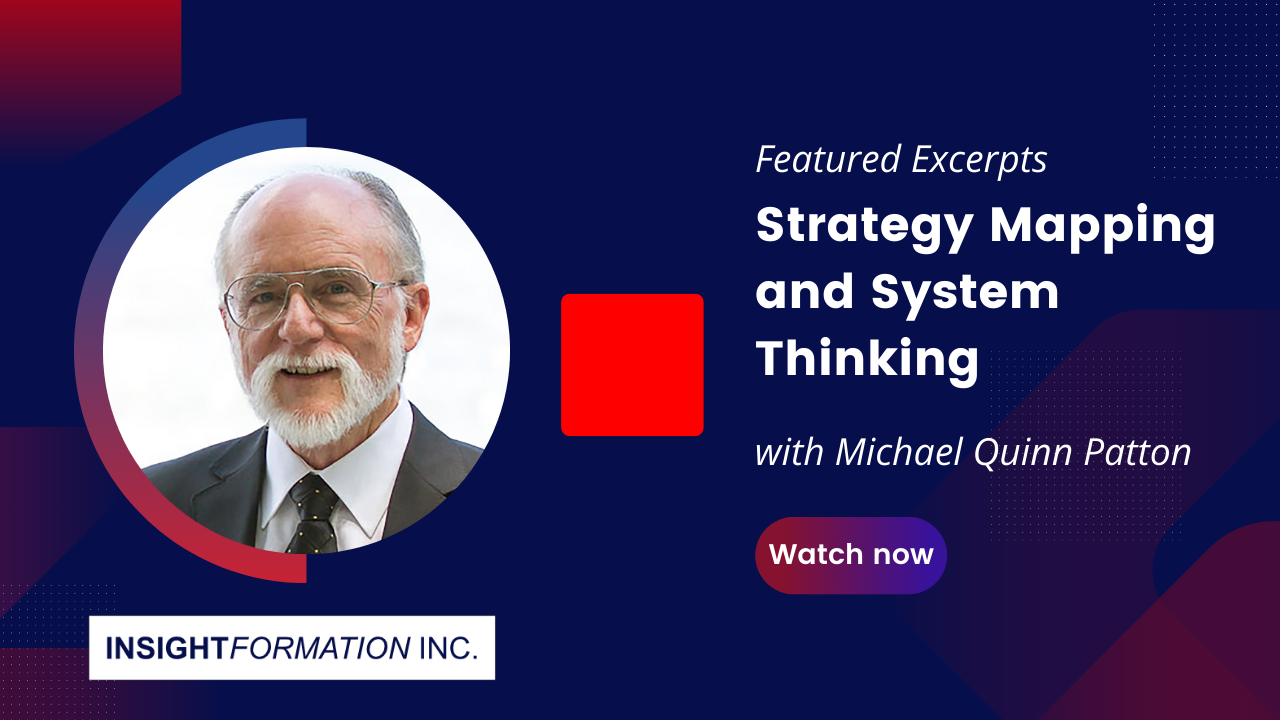 Featured Excerpts

Strategy Mapping and System Thinking

with Michael Quinn Patton

Watch now

INSIGHTFORMATION INC.